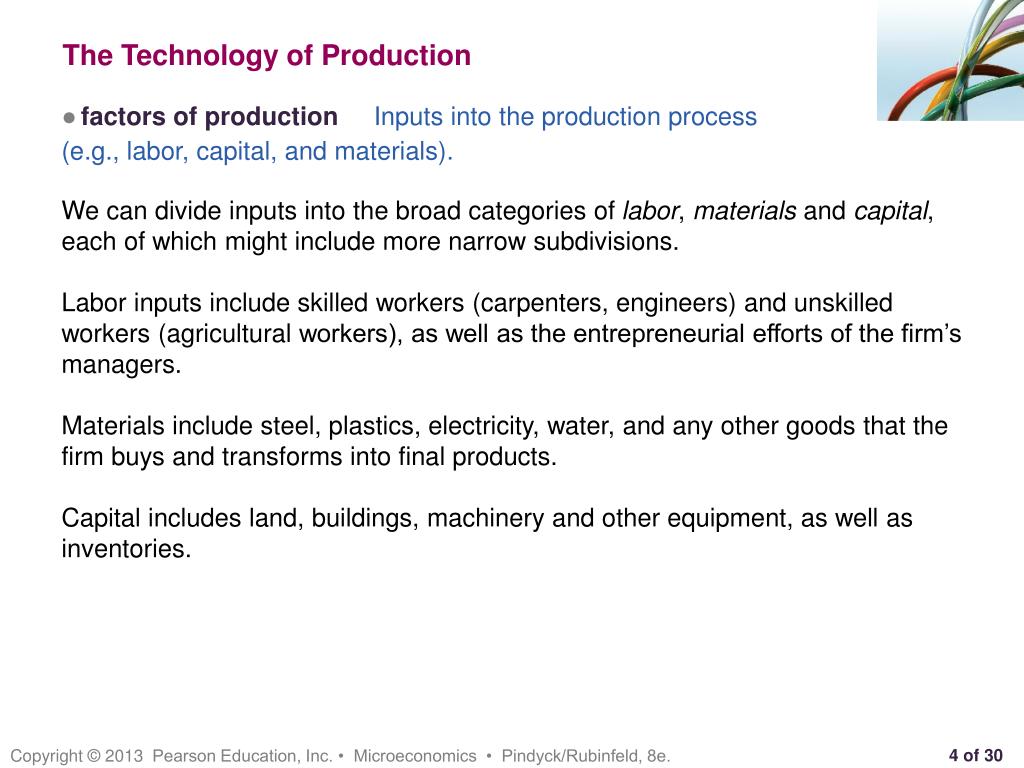 The Technology of Production

● factors of production Inputs into the production process (e.g., labor, capital, and materials).

We can divide inputs into the broad categories of labor, materials and capital, each of which might include more narrow subdivisions.

Labor inputs include skilled workers (carpenters, engineers) and unskilled workers (agricultural workers), as well as the entrepreneurial efforts of the firm's managers.

Materials include steel, plastics, electricity, water, and any other goods that the firm buys and transforms into final products.

Capital includes land, buildings, machinery and other equipment, as well as inventories.

Copyright © 2013 Pearson Education, Inc. • Microeconomics • Pindyck/Rubinfeld, 8e.

4 of 30